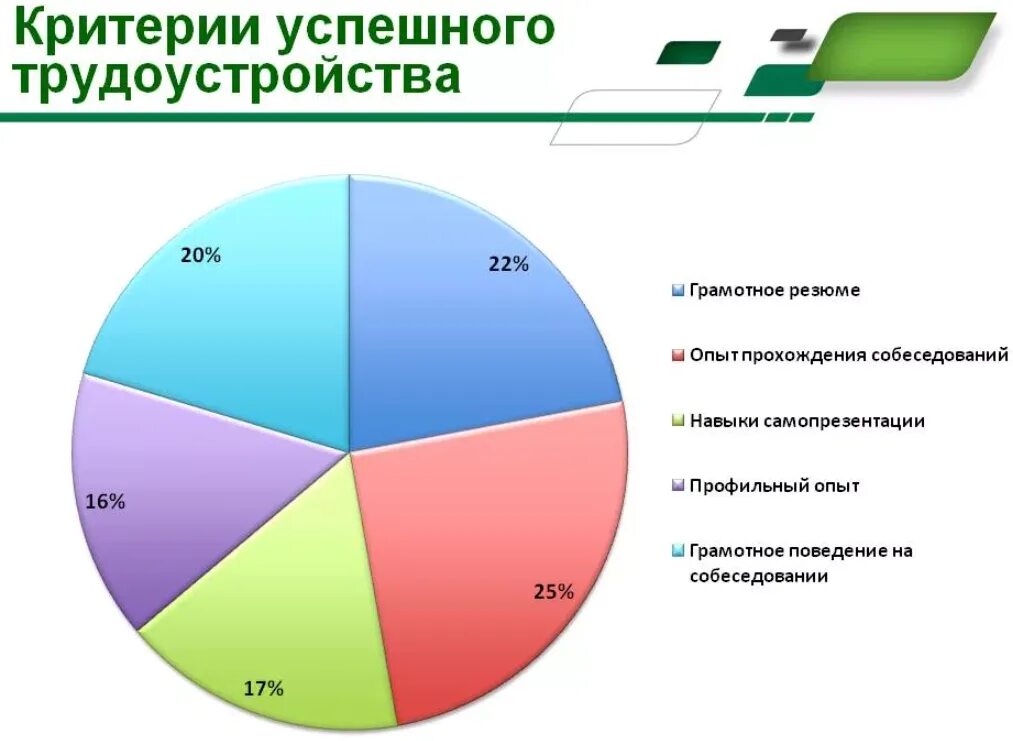 Критерии успешного трудоустройства

20%

22%

16%

25%

17%

Грамотное резюме

Опыт прохождения собеседований

Навыки самопрезентации

Профильный опыт

Грамотное поведение на собеседовании